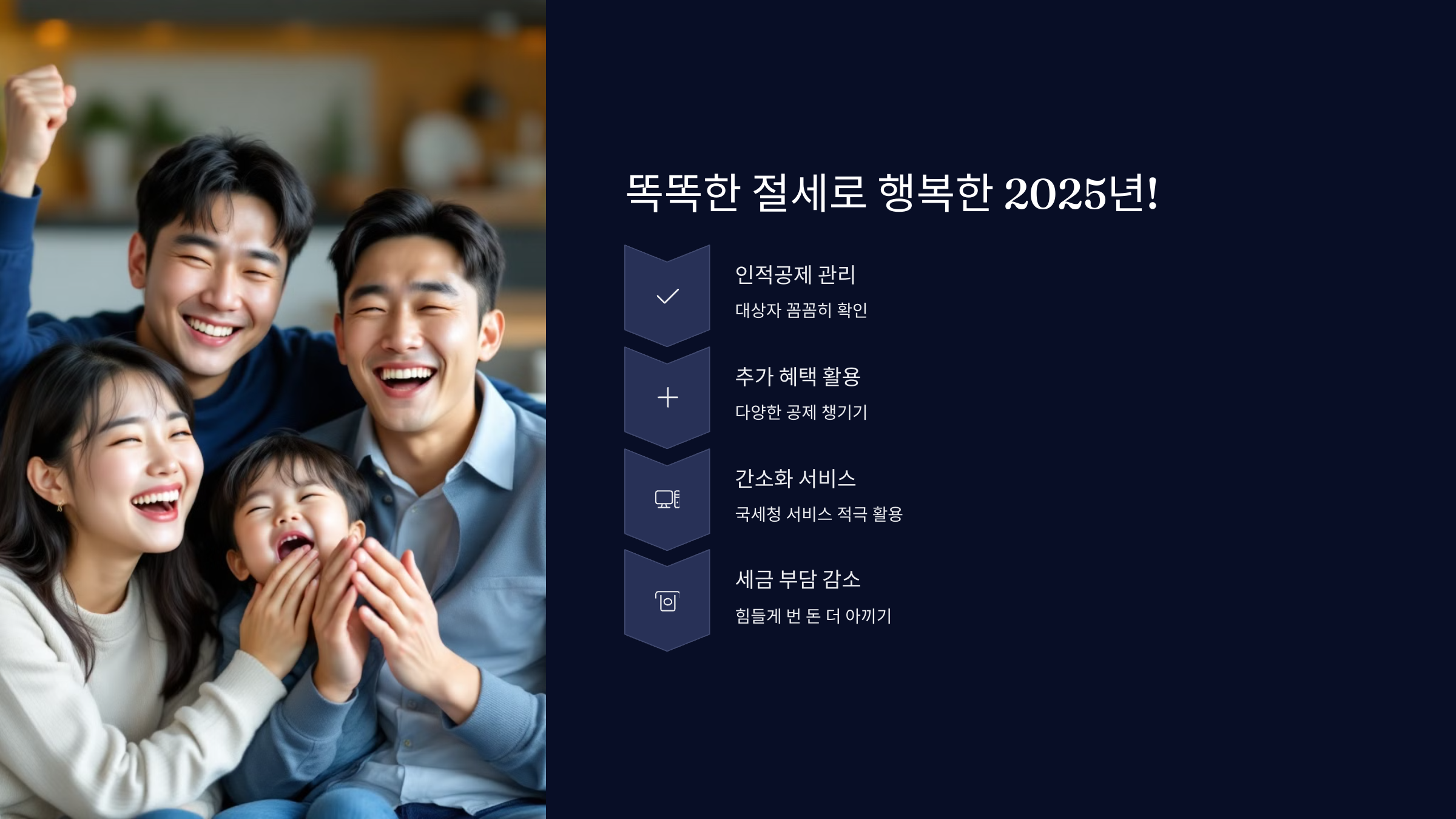 똑똑한 절세로 행복한 2025년!

인적공제 관리

대상자 꼼꼼히 확인

추가 혜택 활용

다양한 공제 챙기기

간소화 서비스

국세청 서비스 적극 활용

세금 부담 감소

힘들게 번 돈 더 아끼기